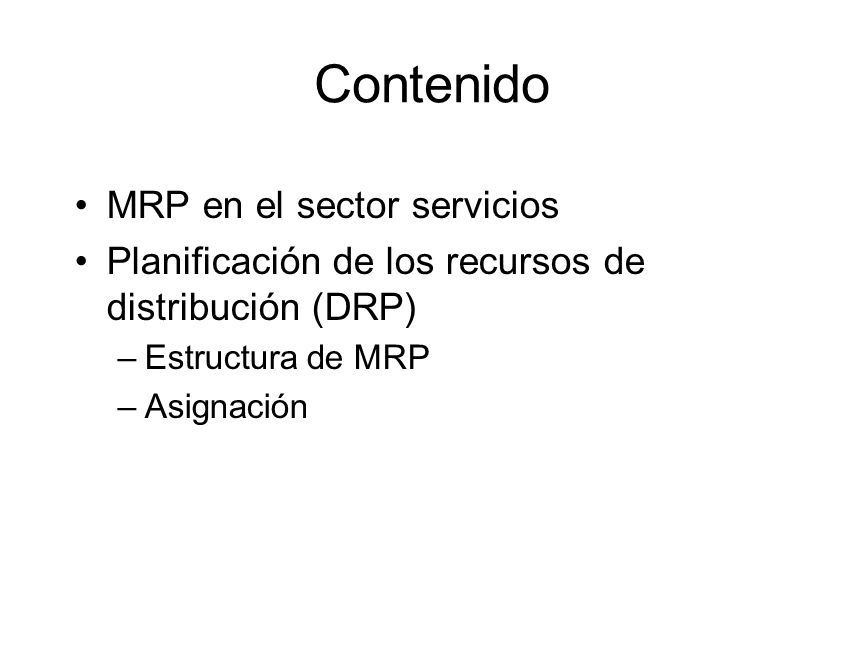 Contenido

• MRP en el sector servicios
• Planificación de los recursos de distribución (DRP)
– Estructura de MRP
– Asignación